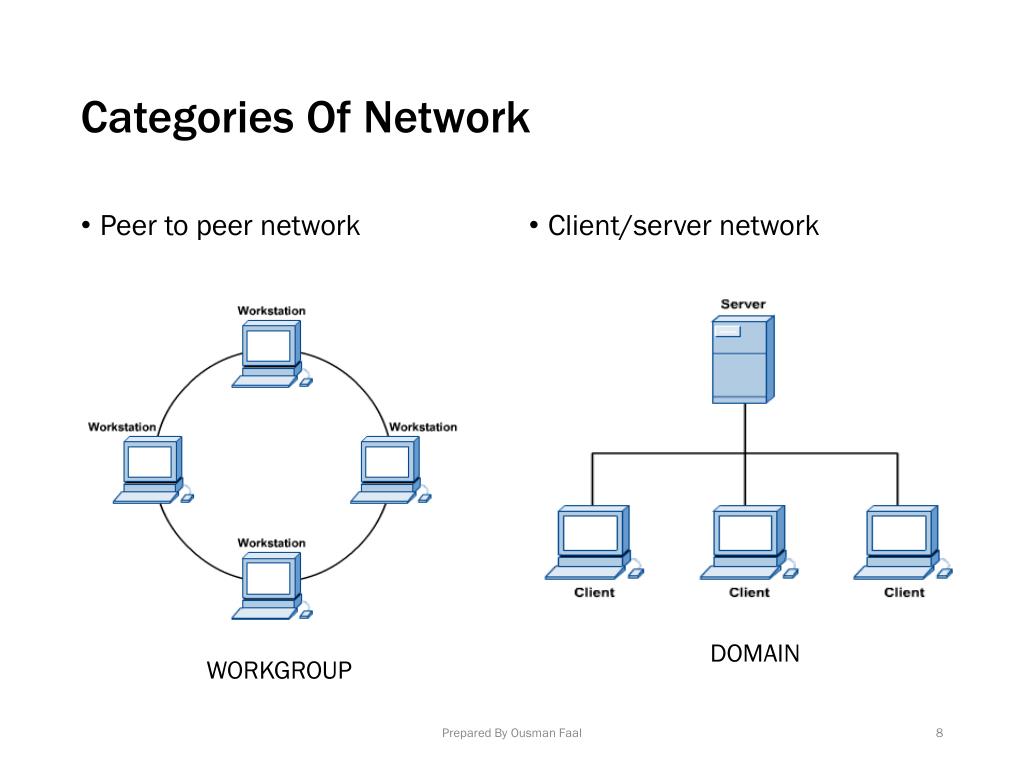 Categories Of Network

• Peer to peer network

Workstation

Workstation

Workstation

Workstation

WORKGROUP

• Client/server network

Server

Client

Client

Client

DOMAIN

Prepared By Ousman Faal

8